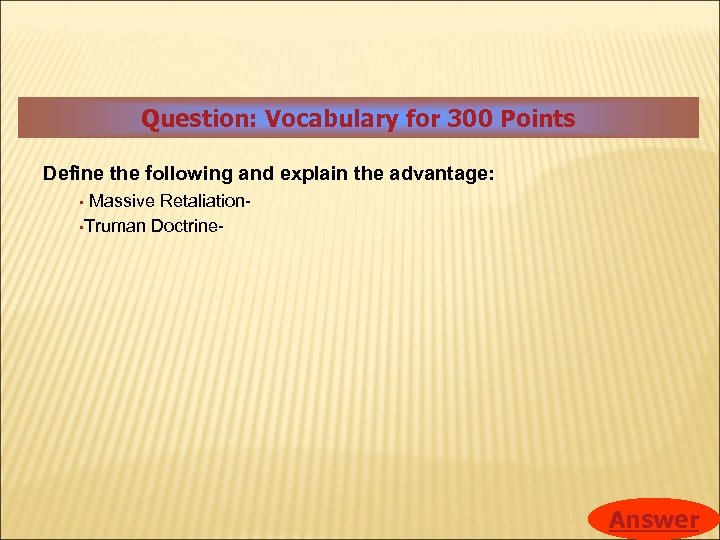 Question: Vocabulary for 300 Points

Define the following and explain the advantage:

▪ Massive Retaliation-

▪Truman Doctrine-

Answer